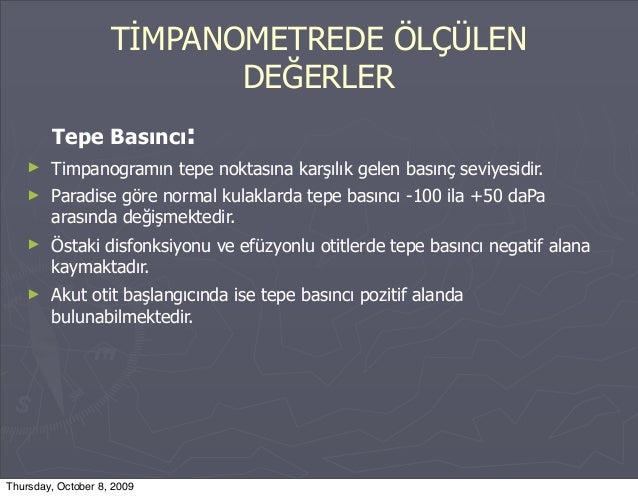 TİMPANOMETREDE ÖLÇÜLEN DEĞERLER

Tepe Basıncı:

► Timpanogramın tepe noktasına karşılık gelen basınç seviyesidir.

► Paradise göre normal kulaklarda tepe basıncı -100 ila +50 daPa arasında değişmektedir.

► Östaki disfonksiyonu ve efüzyonlu otitlerde tepe basıncı negatif alana kaymaktadır.

► Akut otit başlangıcında ise tepe basıncı pozitif alanda bulunabilmektedir.

Thursday, October 8, 2009